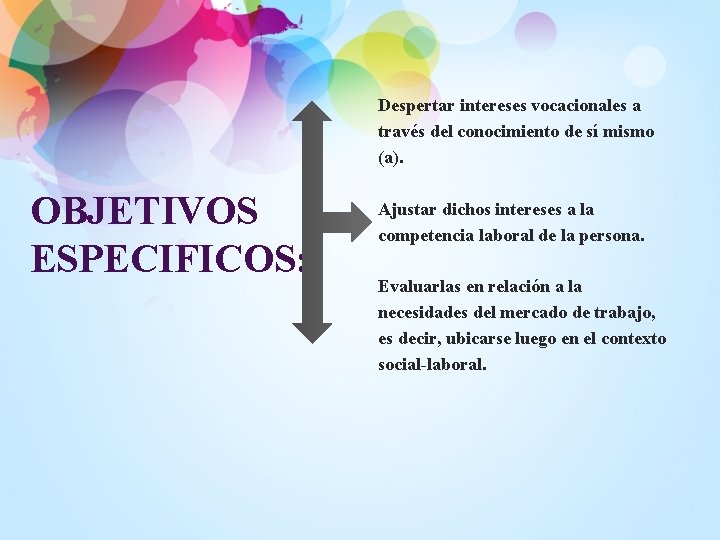 OBJETIVOS ESPECIFICOS:

Despertar intereses vocacionales a través del conocimiento de sí mismo (a).

Ajustar dichos intereses a la competencia laboral de la persona.

Evaluarlas en relación a la necesidades del mercado de trabajo, es decir, ubicarse luego en el contexto social-laboral.